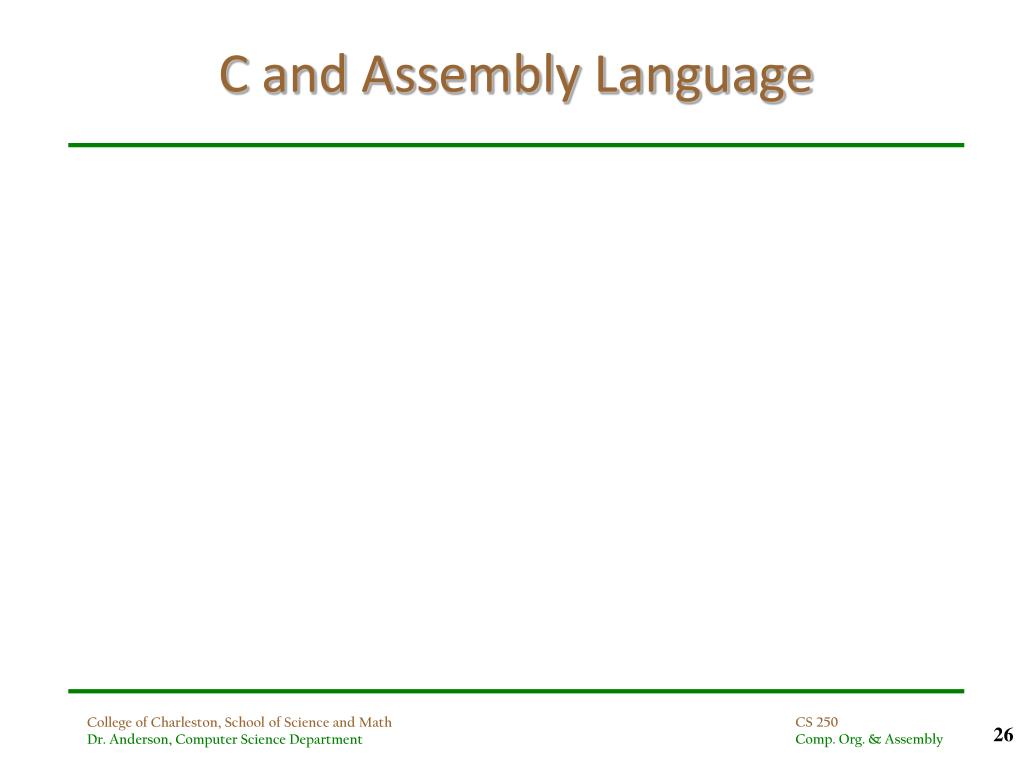 C and Assembly Language

College of Charleston, School of Science and Math
Dr. Anderson, Computer Science Department

CS 250
Comp. Org. & Assembly

26